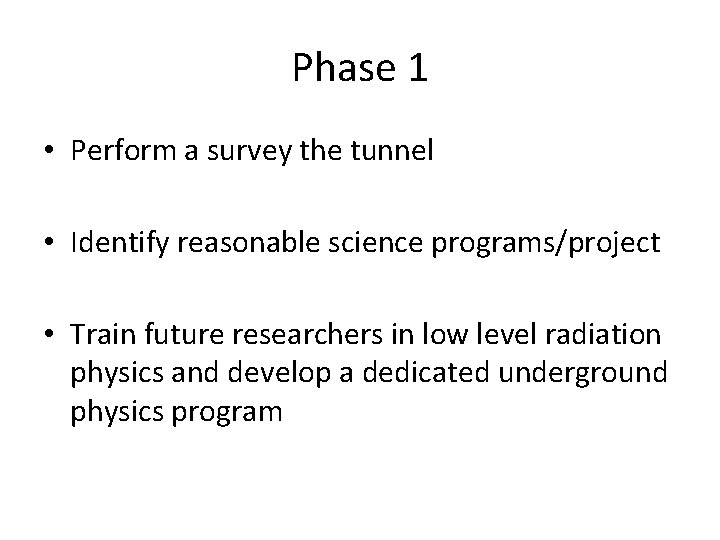 Phase 1

• Perform a survey the tunnel

• Identify reasonable science programs/project

• Train future researchers in low level radiation physics and develop a dedicated underground physics program